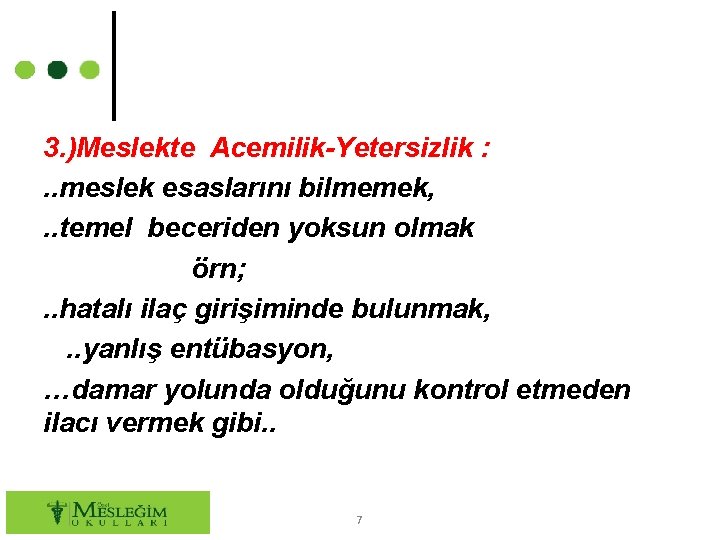 3.)Meslekte Acemilik-Yetersizlik :

..meslek esaslarını bilmemek,

..temel beceriden yoksun olmak

örn;

..hatalı ilaç girişiminde bulunmak,

..yanlış entübasyon,

…damar yolunda olduğunu kontrol etmeden ilacı vermek gibi..

Özel MESLEĞİM OKULLARI

7